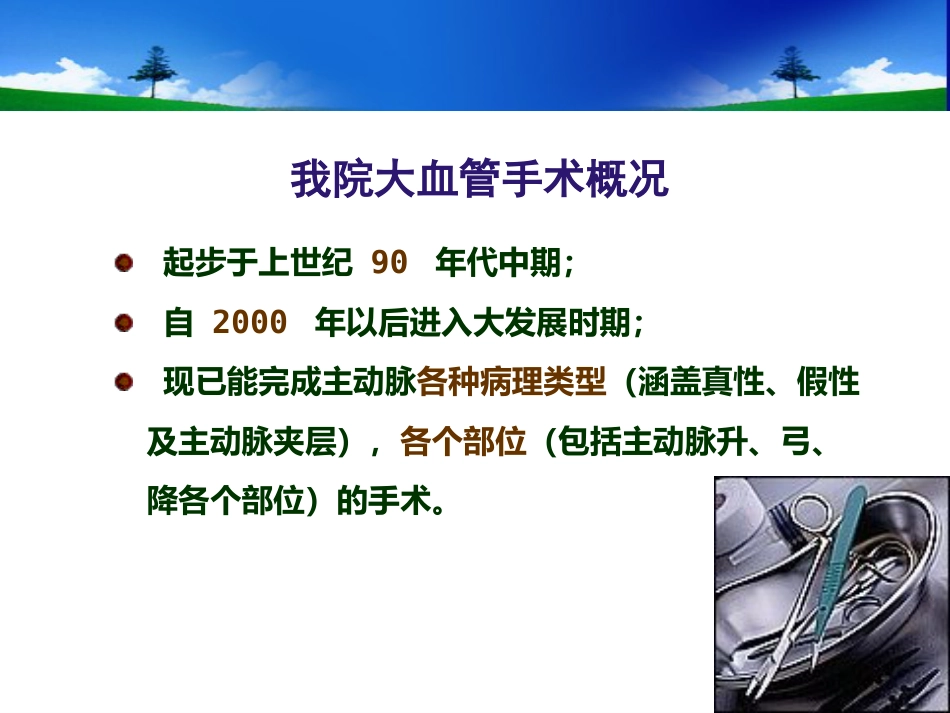 我院大血管手术概况

起步于上世纪 90 年代中期；

自 2000 年以后进入大发展时期；

现已能完成主动脉各种病理类型（涵盖真性、假性及主动脉夹层），各个部位（包括主动脉升、弓、降各个部位）的手术。